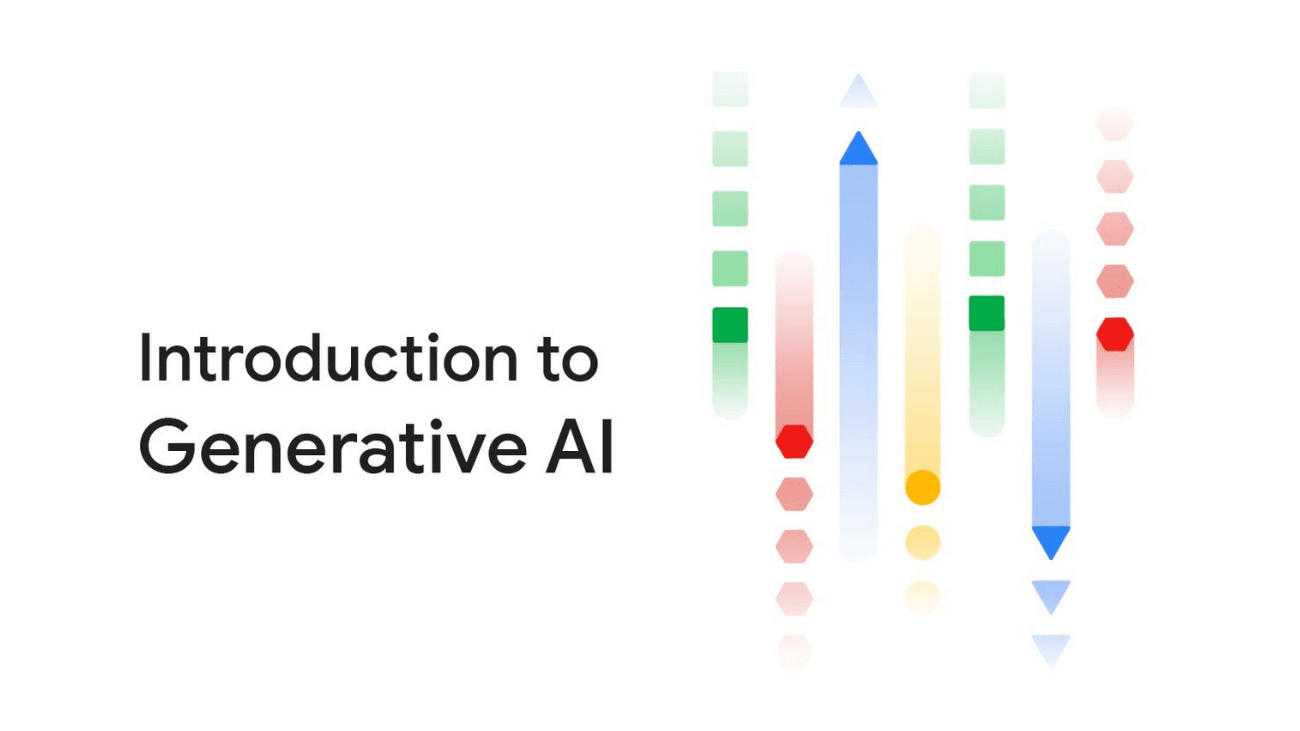 Introduction to Generative AI